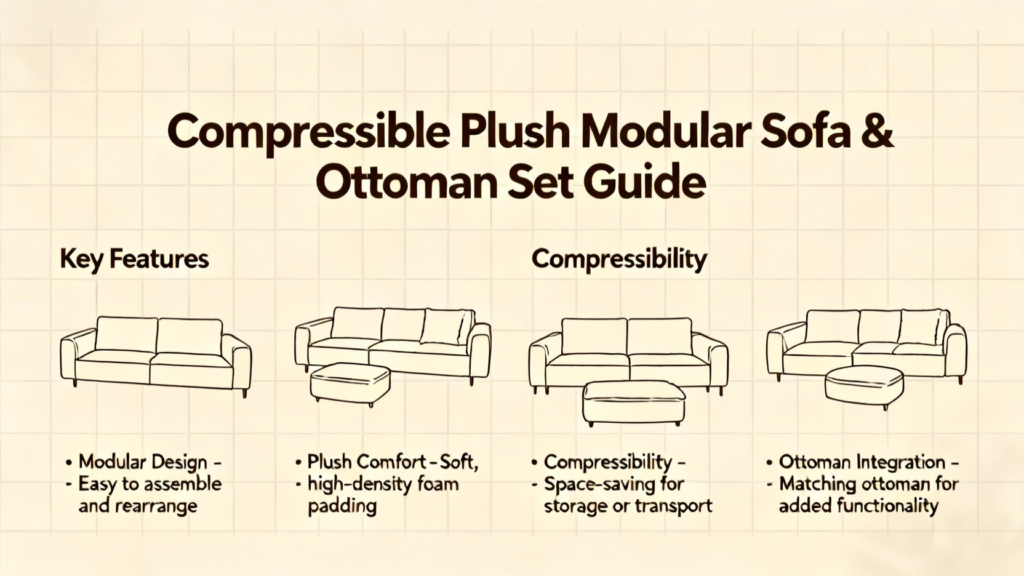 Compressible Plush Modular Sofa & Ottoman Set Guide

Key Features

Compressibility

• Modular Design –
- Easy to assemble and rearrange

• Plush Comfort – Soft,
- high-density foam padding

• Compressibility –
- Space-saving for storage or transport

• Ottoman Integration –
- Matching ottoman for added functionality